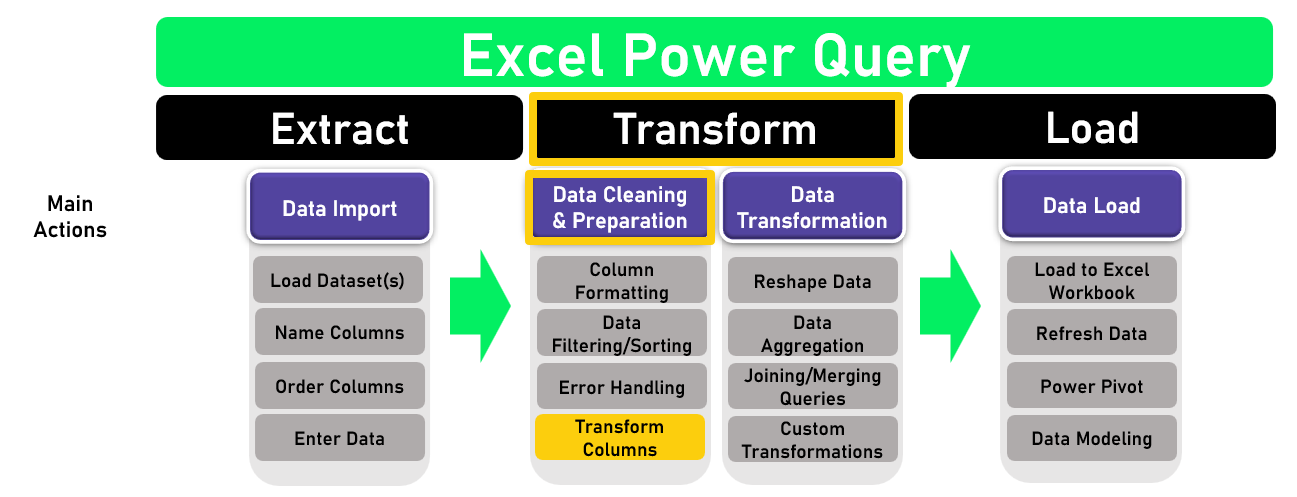 Excel Power Query

Extract

Transform

Load

Main Actions

Data Import

Load Dataset(s)

Name Columns

Order Columns

Enter Data

Data Cleaning & Preparation

Column Formatting

Data Filtering/Sorting

Error Handling

Transform Columns

Data Transformation

Reshape Data

Data Aggregation

Joining/Merging Queries

Custom Transformations

Data Load

Load to Excel Workbook

Refresh Data

Power Pivot

Data Modeling